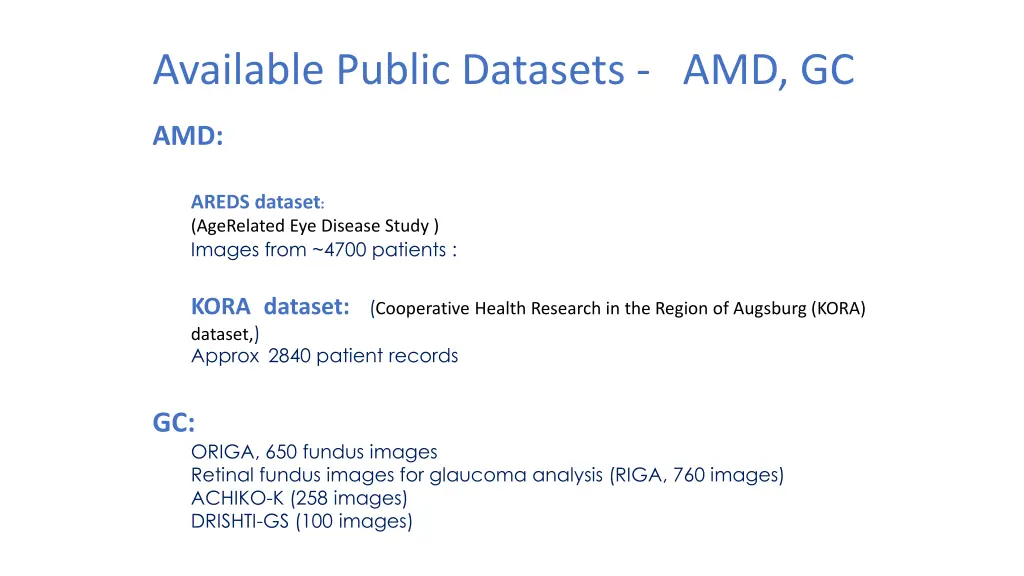 Available Public Datasets - AMD, GC

AMD:

AREDS dataset:
(AgeRelated Eye Disease Study )
Images from ~4700 patients :

KORA dataset: (Cooperative Health Research in the Region of Augsburg (KORA) dataset,)
Approx 2840 patient records

GC:
ORIGA, 650 fundus images
Retinal fundus images for glaucoma analysis (RIGA, 760 images)
ACHIKO-K (258 images)
DRISHTI-GS (100 images)